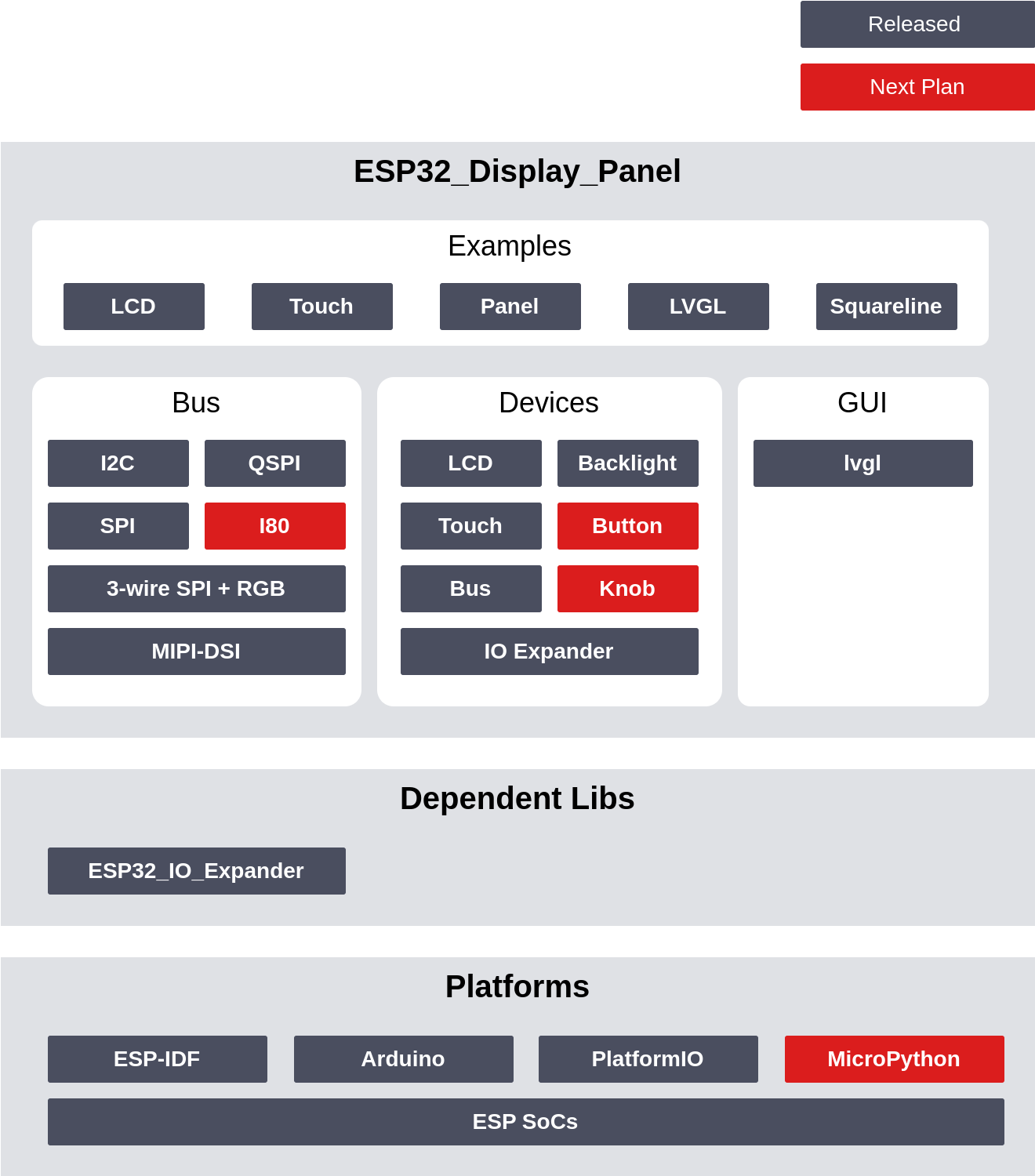 Released

Next Plan

ESP32_Display_Panel

Examples

LCD
Touch
Panel
LVGL
Squareline

Bus

I2C
QSPI
SPI
I80
3-wire SPI + RGB
MIPI-DSI

Devices

LCD
Backlight
Touch
Button
Bus
Knob
IO Expander

GUI

lvgl

Dependent Libs

ESP32_IO_Expander

Platforms

ESP-IDF
Arduino
PlatformIO
MicroPython
ESP SoCs